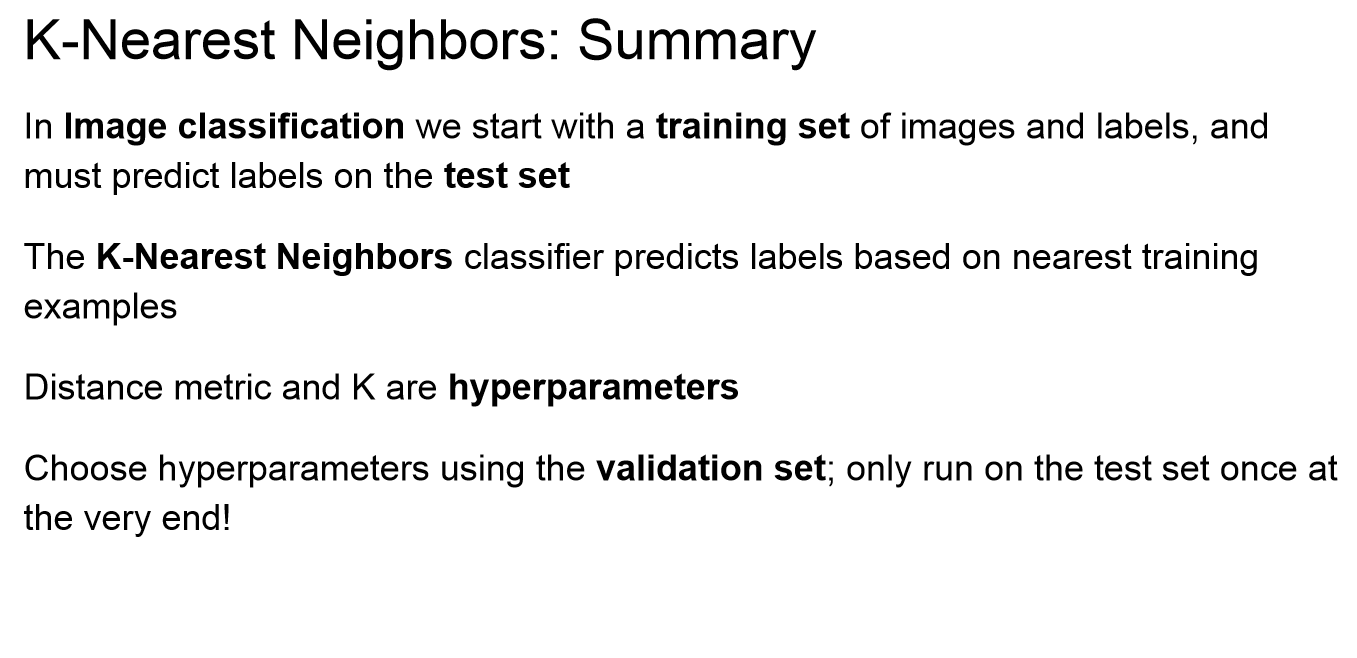 K-Nearest Neighbors: Summary

In Image classification we start with a training set of images and labels, and must predict labels on the test set

The K-Nearest Neighbors classifier predicts labels based on nearest training examples

Distance metric and K are hyperparameters

Choose hyperparameters using the validation set; only run on the test set once at the very end!